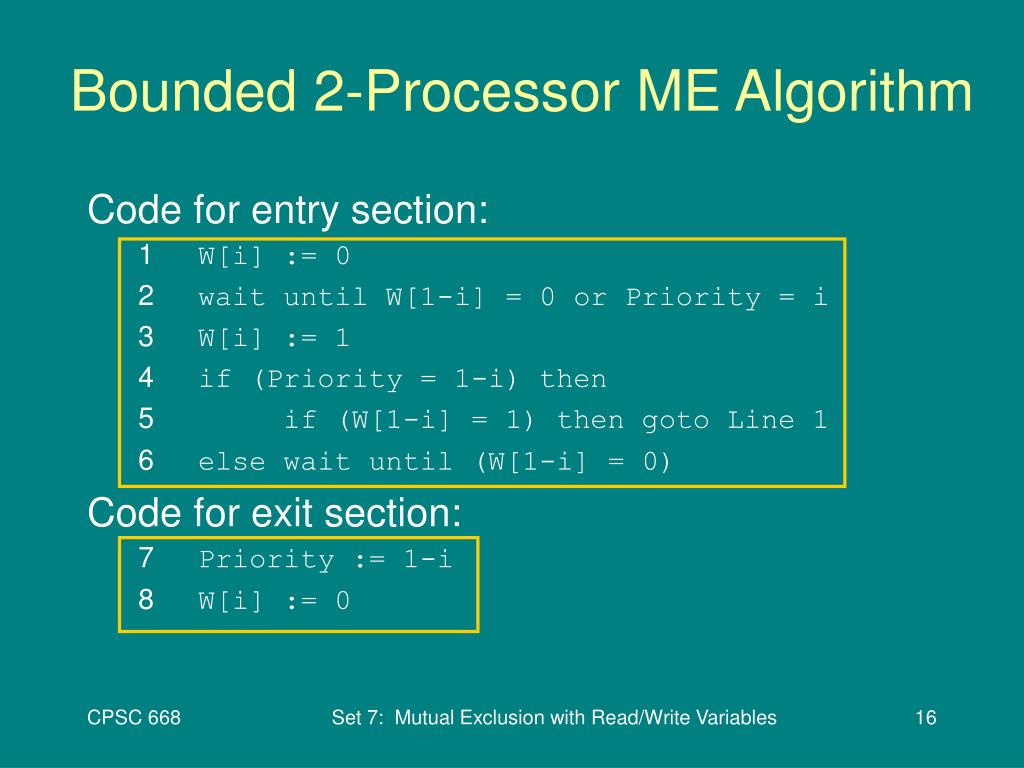 Bounded 2-Processor ME Algorithm

Code for entry section:

1 W[i] := 0
2 wait until W[1-i] = 0 or Priority = i
3 W[i] := 1
4 if (Priority = 1-i) then
5 if (W[1-i] = 1) then goto Line 1
6 else wait until (W[1-i] = 0)

Code for exit section:

7 Priority := 1-i
8 W[i] := 0

CPSC 668

Set 7: Mutual Exclusion with Read/Write Variables

16